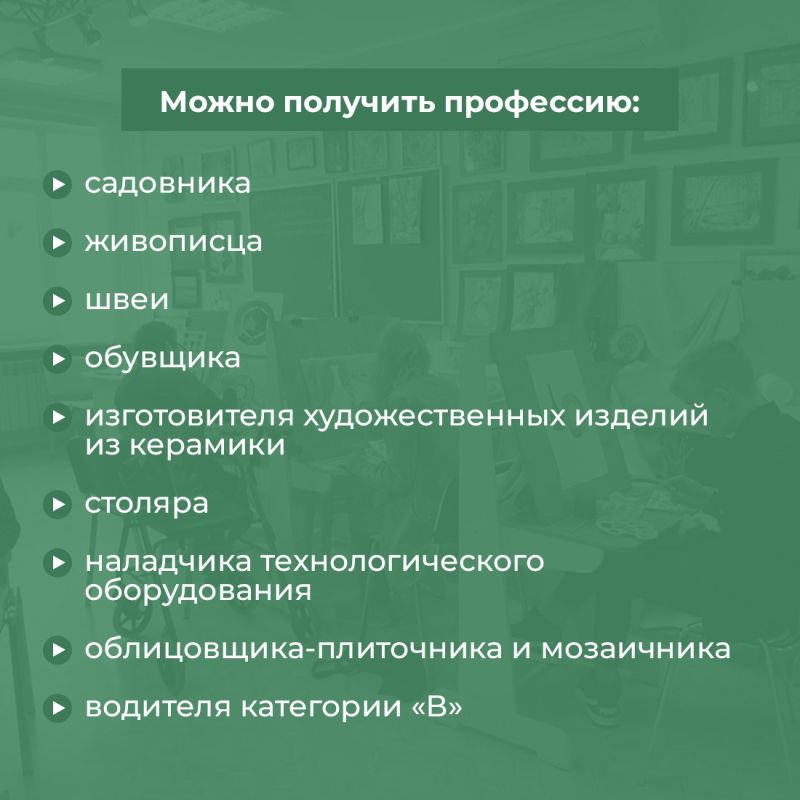 Можно получить профессию:

садовника

живописца

швеи

обувщика

изготовителя художественных изделий из керамики

столяра

наладчика технологического оборудования

облицовщика-плиточника и мозаичника

водителя категории «В»